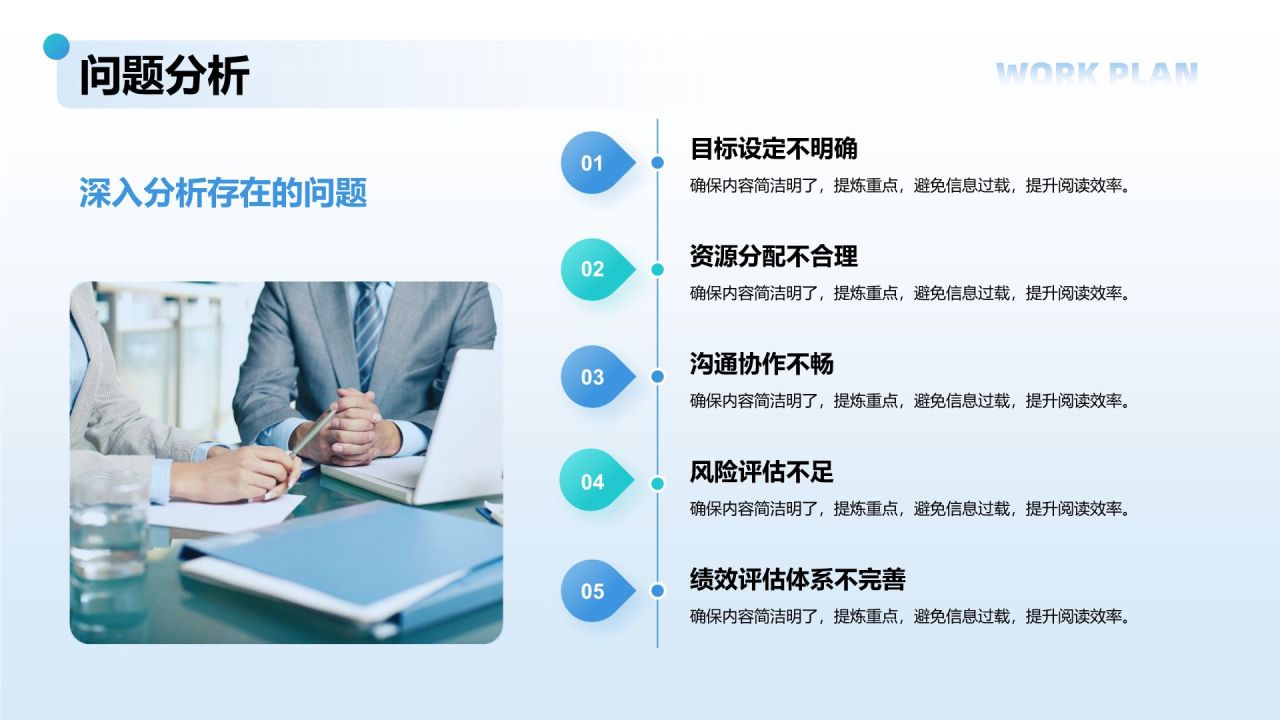 问题分析

WORK PLAN

深入分析存在的问题

01
目标设定不明确
确保内容简洁明了，提炼重点，避免信息过载，提升阅读效率。

02
资源分配不合理
确保内容简洁明了，提炼重点，避免信息过载，提升阅读效率。

03
沟通协作不畅
确保内容简洁明了，提炼重点，避免信息过载，提升阅读效率。

04
风险评估不足
确保内容简洁明了，提炼重点，避免信息过载，提升阅读效率。

05
绩效评估体系不完善
确保内容简洁明了，提炼重点，避免信息过载，提升阅读效率。